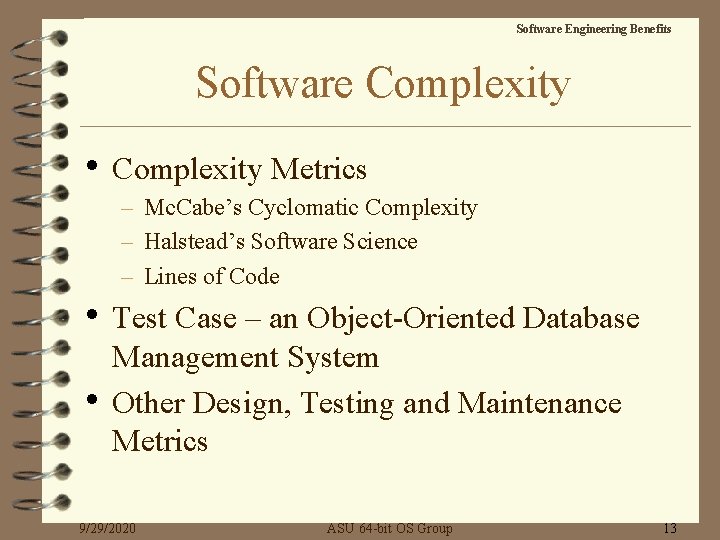 Software Engineering Benefits

Software Complexity

• Complexity Metrics
– McCabe's Cyclomatic Complexity
– Halstead's Software Science
– Lines of Code
• Test Case – an Object-Oriented Database Management System
• Other Design, Testing and Maintenance Metrics

9/29/2020 ASU 64-bit OS Group 13